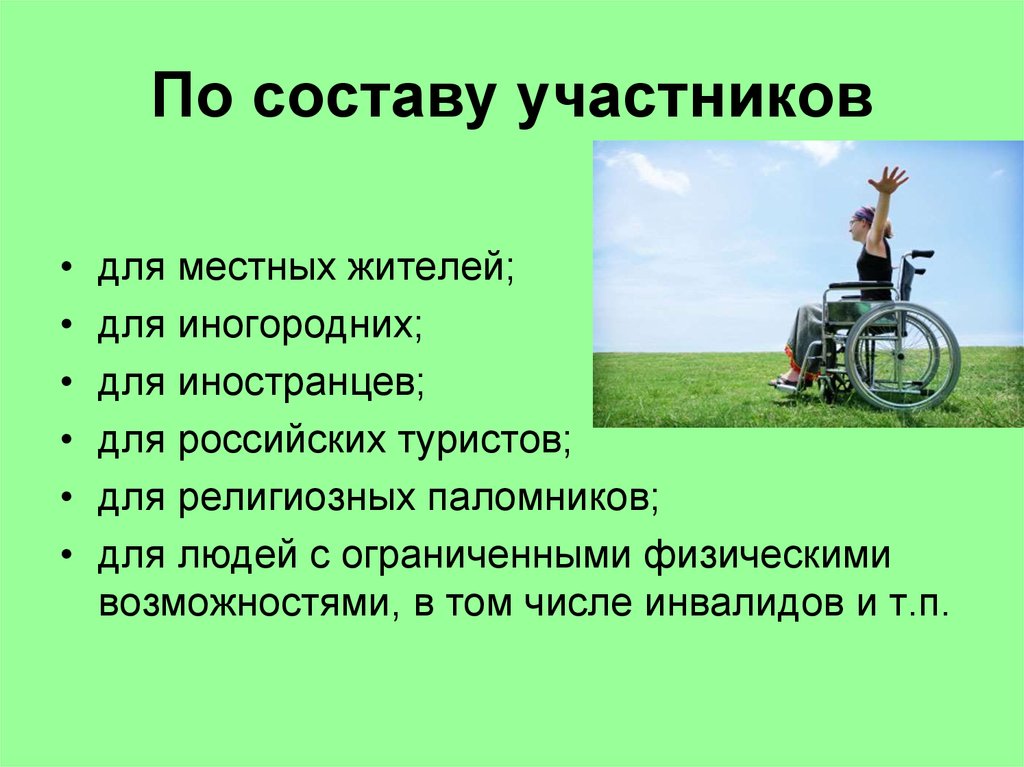 По составу участников

• для местных жителей;
• для иногородних;
• для иностранцев;
• для российских туристов;
• для религиозных паломников;
• для людей с ограниченными физическими возможностями, в том числе инвалидов и т.п.